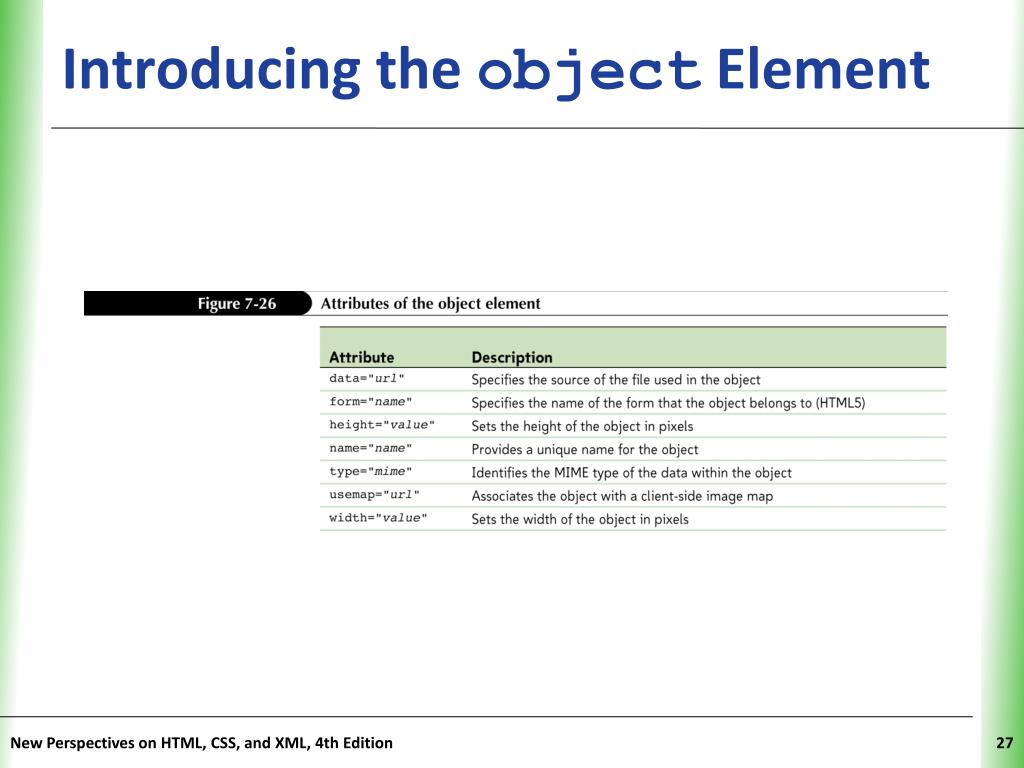 Introducing the object Element

Figure 7-26 Attributes of the object element

| Attribute | Description |
|---|---|
| data="url" | Specifies the source of the file used in the object |
| form="name" | Specifies the name of the form that the object belongs to (HTML5) |
| height="value" | Sets the height of the object in pixels |
| name="name" | Provides a unique name for the object |
| type="mime" | Identifies the MIME type of the data within the object |
| usemap="url" | Associates the object with a client-side image map |
| width="value" | Sets the width of the object in pixels |

New Perspectives on HTML, CSS, and XML, 4th Edition

27